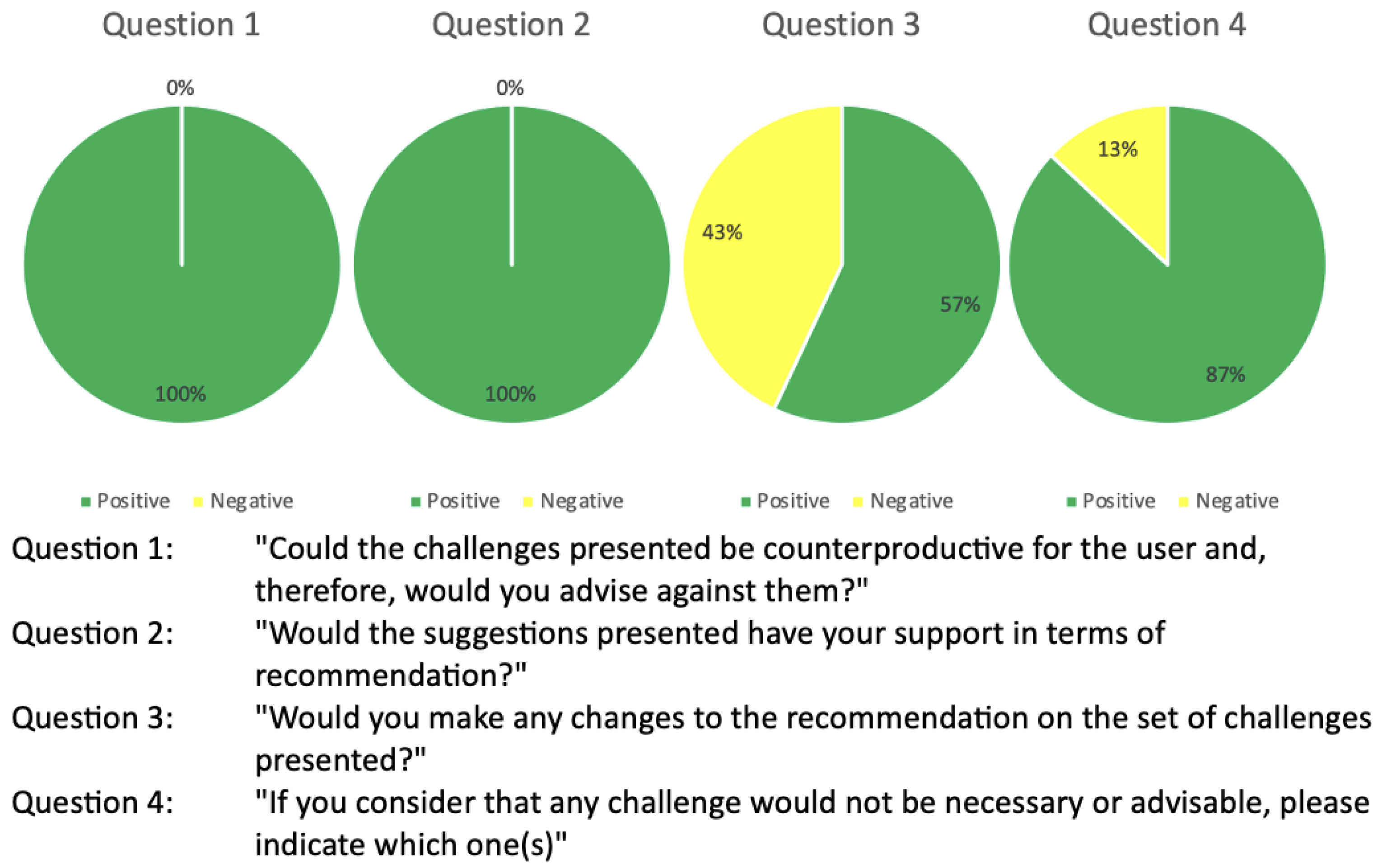 Question 1

0%

100%

Positive Negative

Question 2

0%

100%

Positive Negative

Question 3

43%

57%

Positive Negative

Question 4

13%

87%

Positive Negative

Question 1: "Could the challenges presented be counterproductive for the user and, therefore, would you advise against them?"

Question 2: "Would the suggestions presented have your support in terms of recommendation?"

Question 3: "Would you make any changes to the recommendation on the set of challenges presented?"

Question 4: "If you consider that any challenge would not be necessary or advisable, please indicate which one(s)"